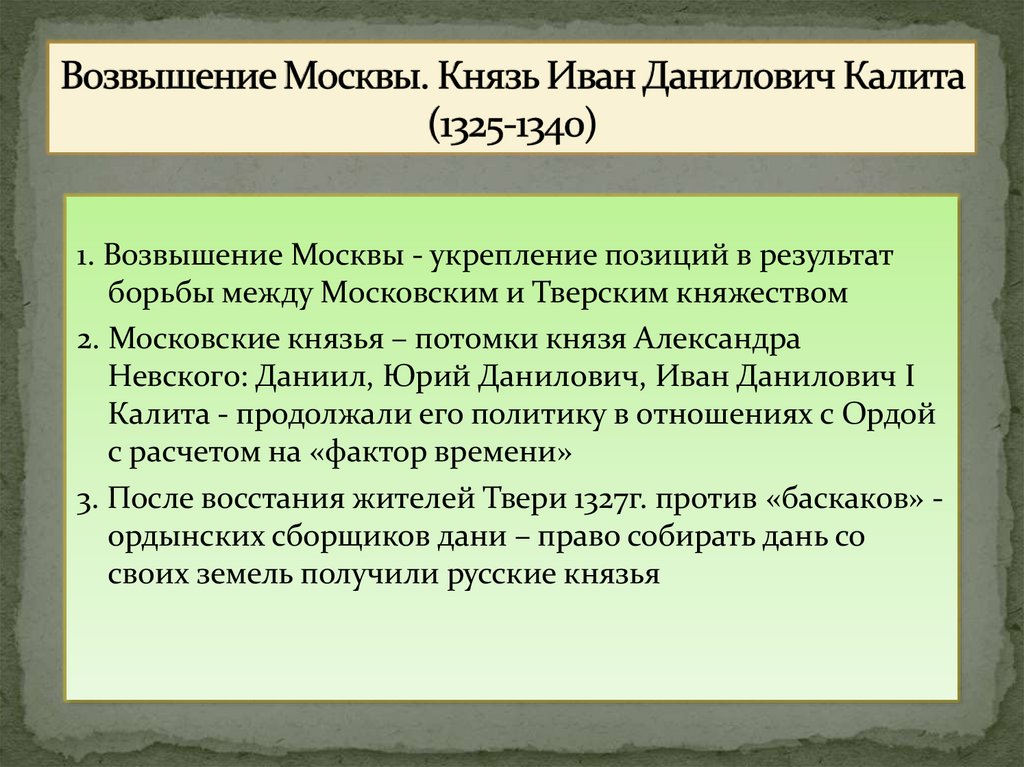 Возвышение Москвы. Князь Иван Данилович Калита (1325-1340)

1. Возвышение Москвы - укрепление позиций в результат борьбы между Московским и Тверским княжеством

2. Московские князья – потомки князя Александра Невского: Даниил, Юрий Данилович, Иван Данилович I Калита - продолжали его политику в отношениях с Ордой с расчетом на «фактор времени»

3. После восстания жителей Твери 1327г. против «баскаков» - ордынских сборщиков дани – право собирать дань со своих земель получили русские князья